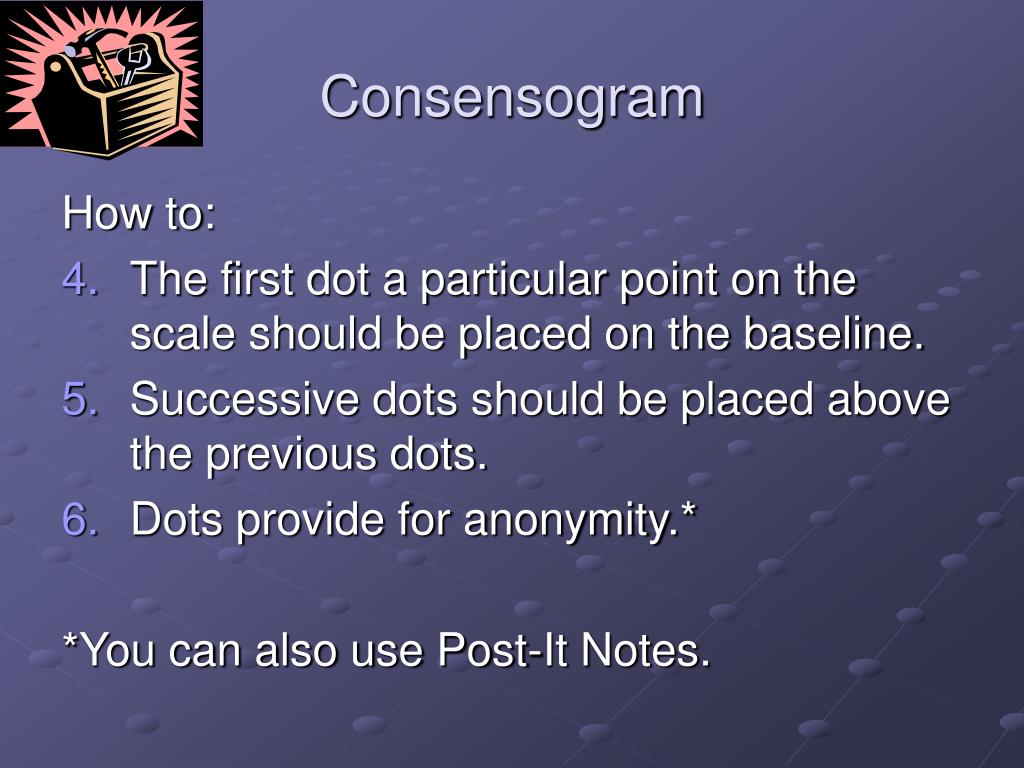 Consensogram

How to:

4. The first dot a particular point on the scale should be placed on the baseline.
5. Successive dots should be placed above the previous dots.
6. Dots provide for anonymity.*

*You can also use Post-It Notes.